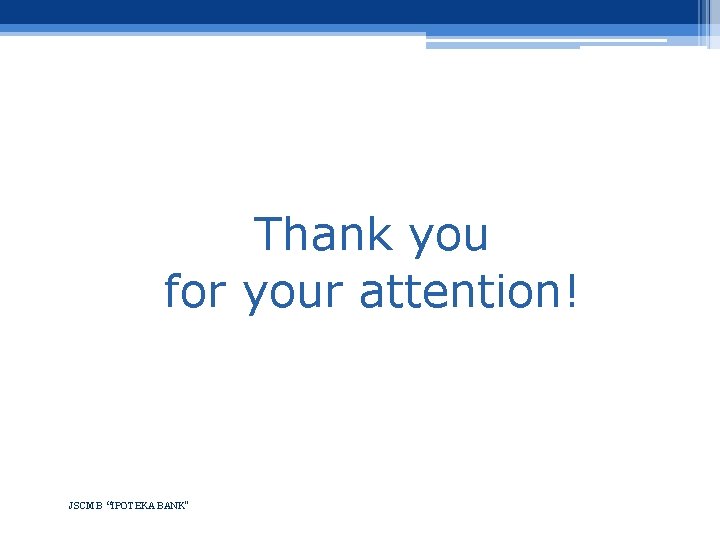 Thank you
for your attention!

JSCMB "IPOTEKA BANK"